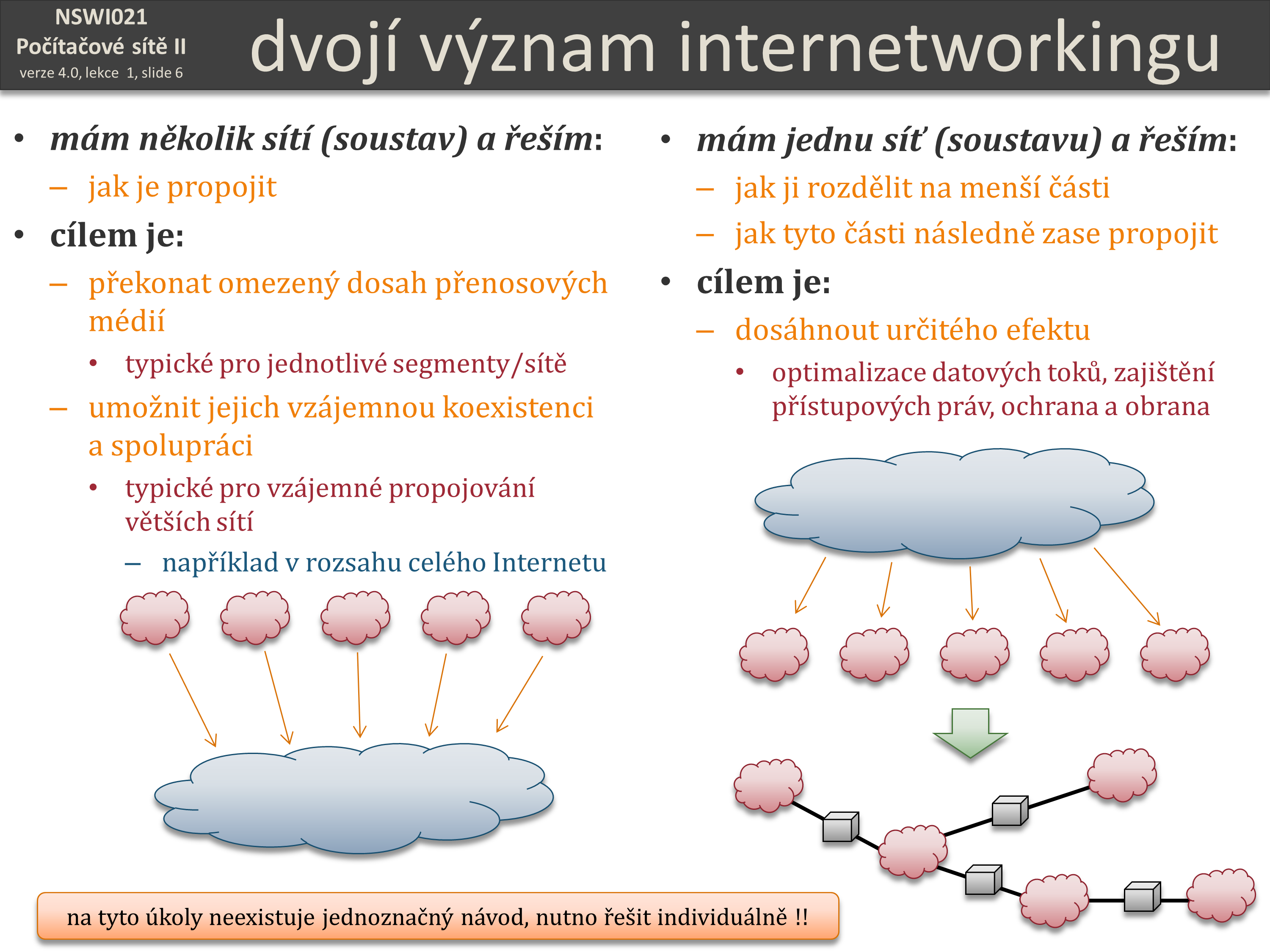 NSWI021
Počítačové sítě II
verze 4.0, lekce 1, slide 6

dvojí význam internetworkingu

• mám několik sítí (soustav) a řeším:
– jak je propojit
• cílem je:
– překonat omezený dosah přenosových médií
• typické pro jednotlivé segmenty/sítě
– umožnit jejich vzájemnou koexistenci a spolupráci
• typické pro vzájemné propojování větších sítí
– například v rozsahu celého Internetu

• mám jednu síť (soustavu) a řeším:
– jak ji rozdělit na menší části
– jak tyto části následně zase propojit
• cílem je:
– dosáhnout určitého efektu
• optimalizace datových toků, zajištění přístupových práv, ochrana a obrana

na tyto úkoly neexistuje jednoznačný návod, nutno řešit individuálně !!